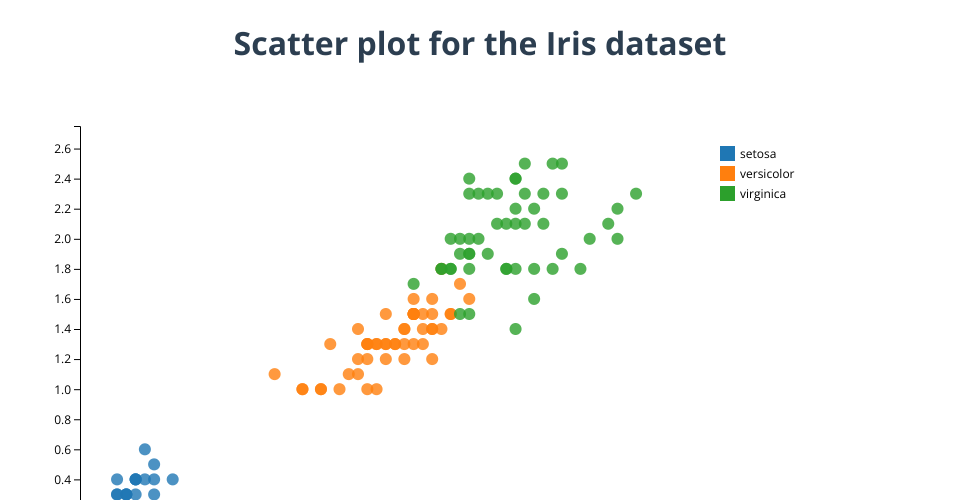 Scatter plot for the Iris dataset

2.6
2.4
2.2
2.0
1.8
1.6
1.4
1.2
1.0
0.8
0.6
0.4

setosa
versicolor
virginica